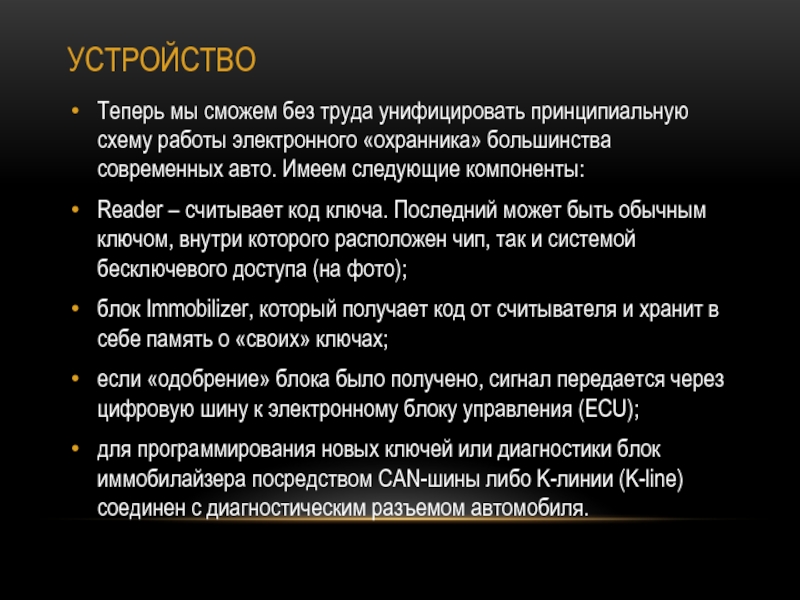 УСТРОЙСТВО

• Теперь мы сможем без труда унифицировать принципиальную схему работы электронного «охранника» большинства современных авто. Имеем следующие компоненты:

• Reader – считывает код ключа. Последний может быть обычным ключом, внутри которого расположен чип, так и системой бесключевого доступа (на фото);

• блок Immobilizer, который получает код от считывателя и хранит в себе память о «своих» ключах;

• если «одобрение» блока было получено, сигнал передается через цифровую шину к электронному блоку управления (ECU);

• для программирования новых ключей или диагностики блок иммобилайзера посредством CAN-шины либо K-линии (K-line) соединен с диагностическим разъемом автомобиля.